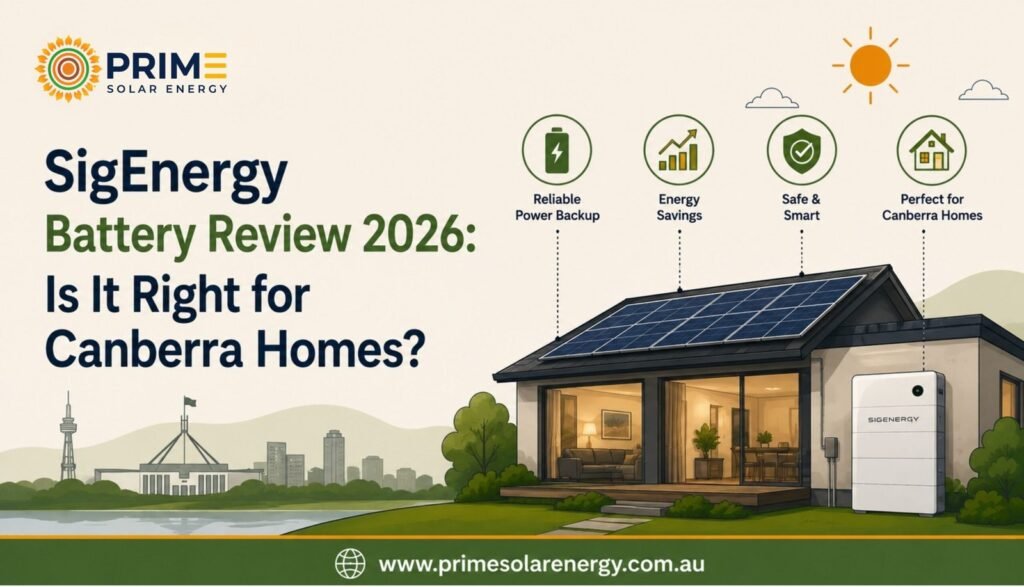 PRIME
SOLAR ENERGY

SigEnergy
Battery Review 2026:
Is It Right for
Canberra Homes?

Reliable
Power Backup

Energy
Savings

Safe &
Smart

Perfect for
Canberra Homes

SIGENERGY

www.primesolarenergy.com.au